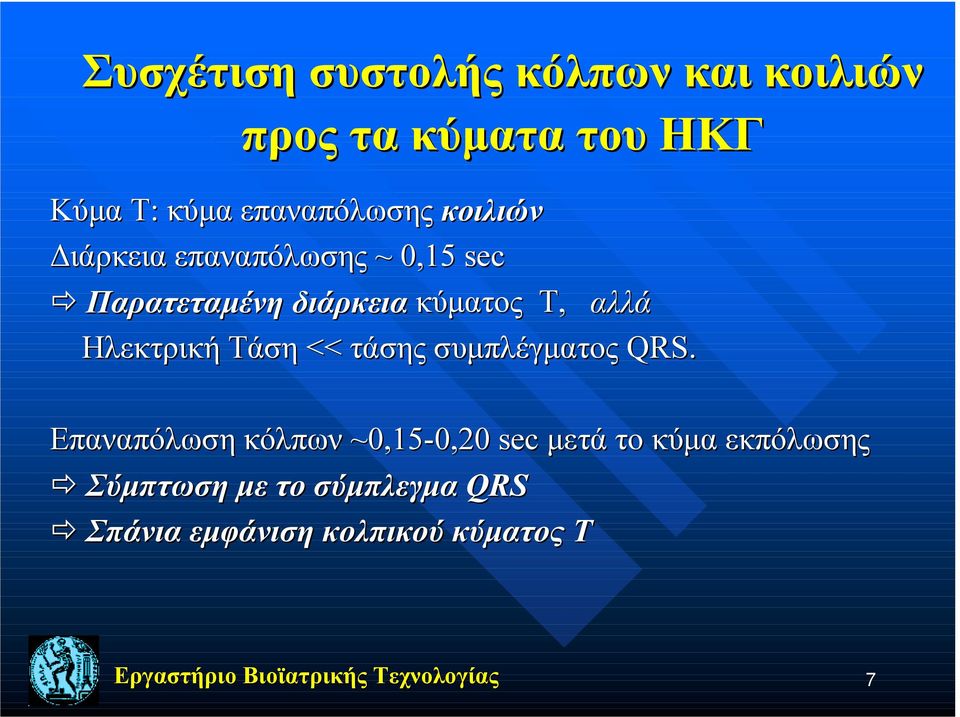 Συσχέτιση συστολής κόλπων και κοιλιών προς τα κύματα του ΗΚΓ

Κύμα Τ: κύμα επαναπόλωσης κοιλιών

Διάρκεια επαναπόλωσης ~ 0,15 sec

⇨ Παρατεταμένη διάρκεια κύματος Τ, αλλά Ηλεκτρική Τάση << τάσης συμπλέγματος QRS.

Επαναπόλωση κόλπων ~0,15-0,20 sec μετά το κύμα εκπόλωσης

⇨ Σύμπτωση με το σύμπλεγμα QRS

⇨ Σπάνια εμφάνιση κολπικού κύματος Τ

Εργαστήριο Βιοϊατρικής Τεχνολογίας

7